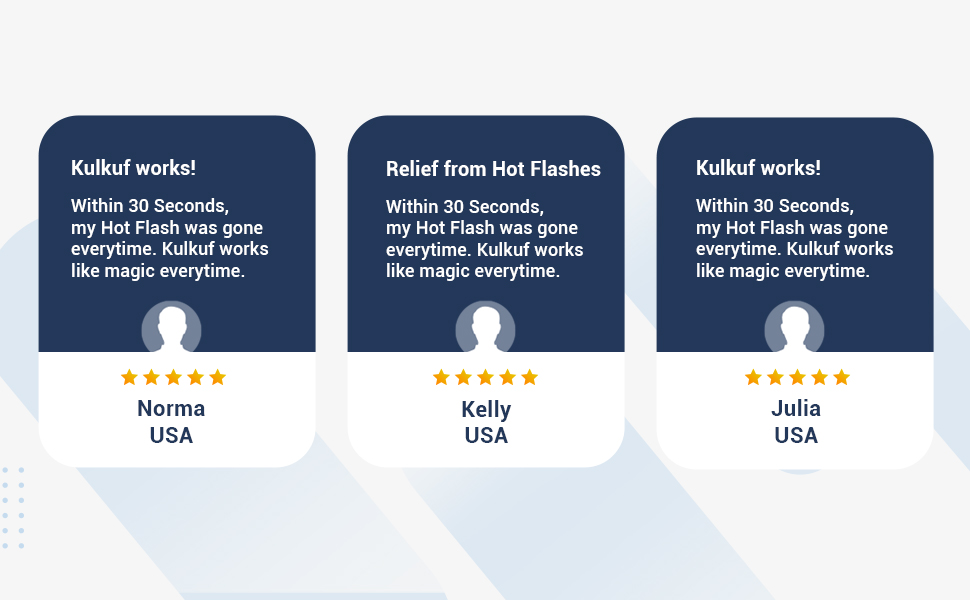 Kulkuf works!

Within 30 Seconds, my Hot Flash was gone everytime. Kulkuf works like magic everytime.

Norma
USA

Relief from Hot Flashes

Within 30 Seconds, my Hot Flash was gone everytime. Kulkuf works like magic everytime.

Kelly
USA

Kulkuf works!

Within 30 Seconds, my Hot Flash was gone everytime. Kulkuf works like magic everytime.

Julia
USA